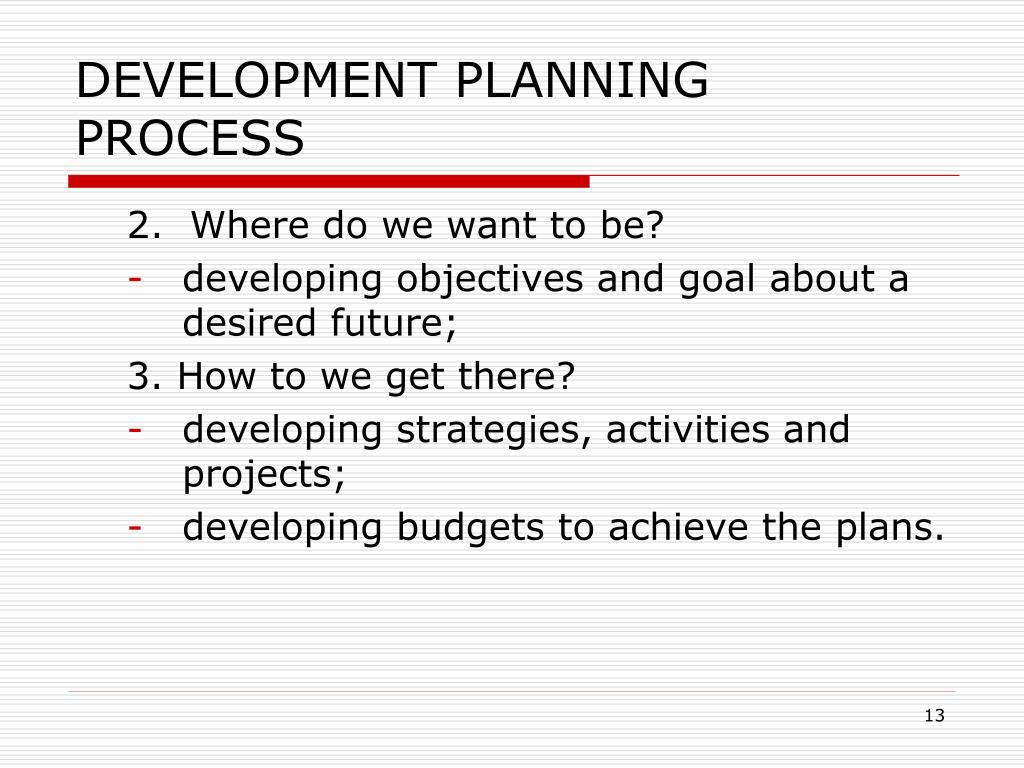 DEVELOPMENT PLANNING PROCESS

2. Where do we want to be?
- developing objectives and goal about a desired future;
3. How to we get there?
- developing strategies, activities and projects;
- developing budgets to achieve the plans.

13